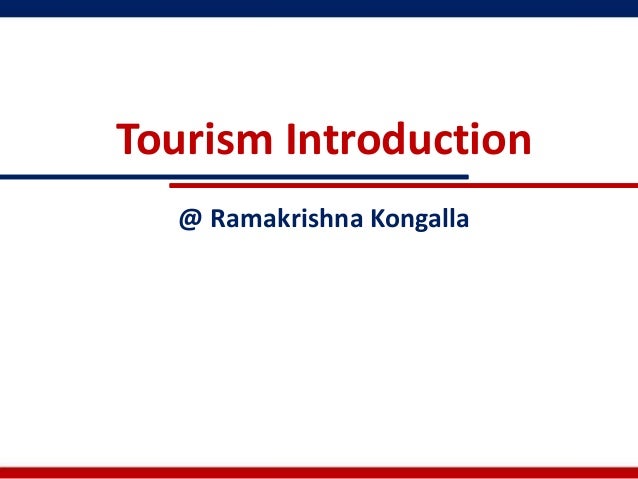 Tourism Introduction

@ Ramakrishna Kongalla